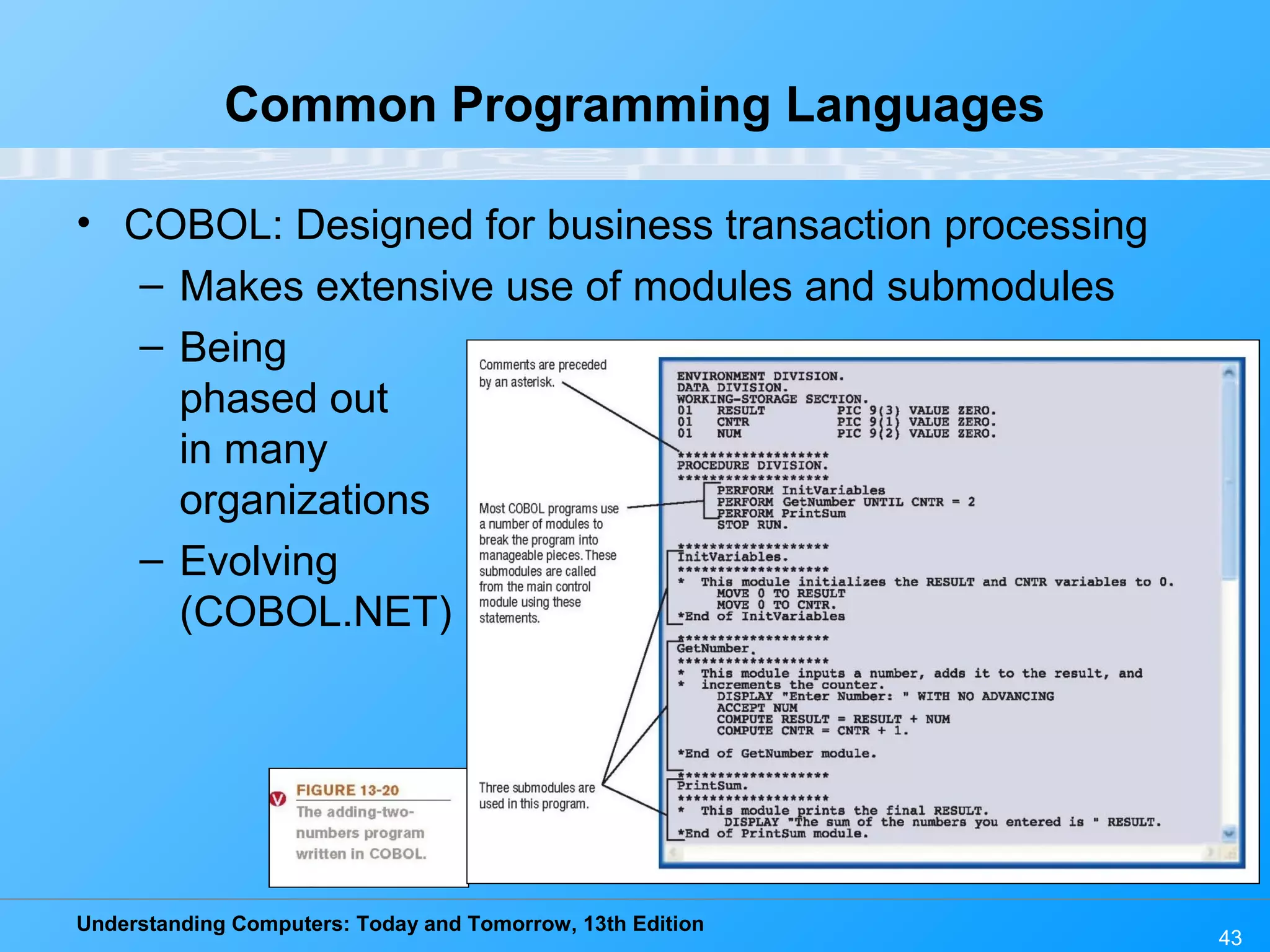 Common Programming Languages

• COBOL: Designed for business transaction processing
– Makes extensive use of modules and submodules
– Being phased out in many organizations
– Evolving (COBOL.NET)

Comments are preceded by an asterisk.

Most COBOL programs use a number of modules to break the program into manageable pieces. These submodules are called from the main control module using these statements.

Three submodules are used in this program.

ENVIRONMENT DIVISION.
DATA DIVISION.
WORKING-STORAGE SECTION.
01 RESULT PIC 9(3) VALUE ZERO.
01 CNTR PIC 9(1) VALUE ZERO.
01 NUM PIC 9(2) VALUE ZERO.
*******************
PROCEDURE DIVISION.
*******************
PERFORM InitVariables
PERFORM GetNumber UNTIL CNTR = 2
PERFORM PrintSum
STOP RUN.
*******************
InitVariables.
*******************
* This module initializes the RESULT and CNTR variables to 0.
MOVE 0 TO RESULT
MOVE 0 TO CNTR.
*End of InitVariables
*******************
GetNumber.
*******************
* This module inputs a number, adds it to the result, and
* increments the counter.
DISPLAY "Enter Number: " WITH NO ADVANCING
ACCEPT NUM
COMPUTE RESULT = RESULT + NUM
COMPUTE CNTR = CNTR + 1.
*End of GetNumber module.
*******************
PrintSum.
*******************
* This module prints the final RESULT.
DISPLAY "The sum of the numbers you entered is " RESULT.
*End of PrintSum module.

FIGURE 13-20
The adding-two-numbers program written in COBOL.

Understanding Computers: Today and Tomorrow, 13th Edition

43